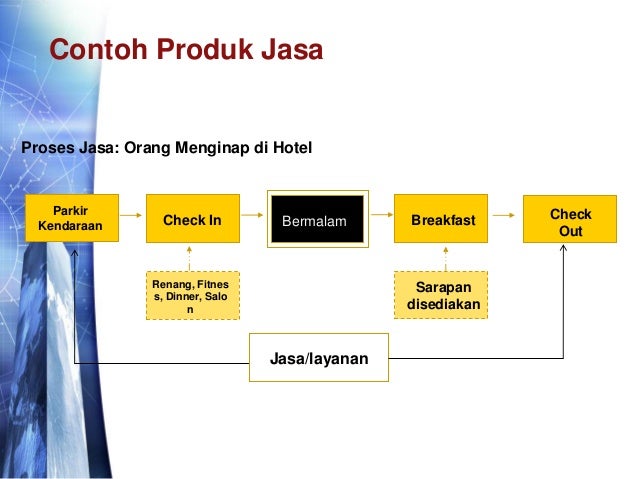 Contoh Produk Jasa

Proses Jasa: Orang Menginap di Hotel

Parkir Kendaraan

Check In

Bermalam

Breakfast

Check Out

Renang, Fitnes s, Dinner, Salo n

Sarapan disediakan

Jasa/layanan